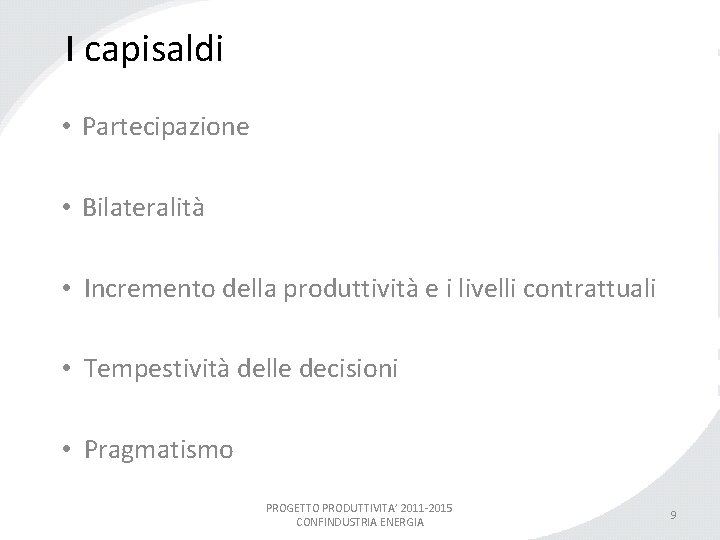 I capisaldi

• Partecipazione

• Bilateralità

• Incremento della produttività e i livelli contrattuali

• Tempestività delle decisioni

• Pragmatismo

PROGETTO PRODUTTIVITA' 2011-2015
CONFINDUSTRIA ENERGIA

9